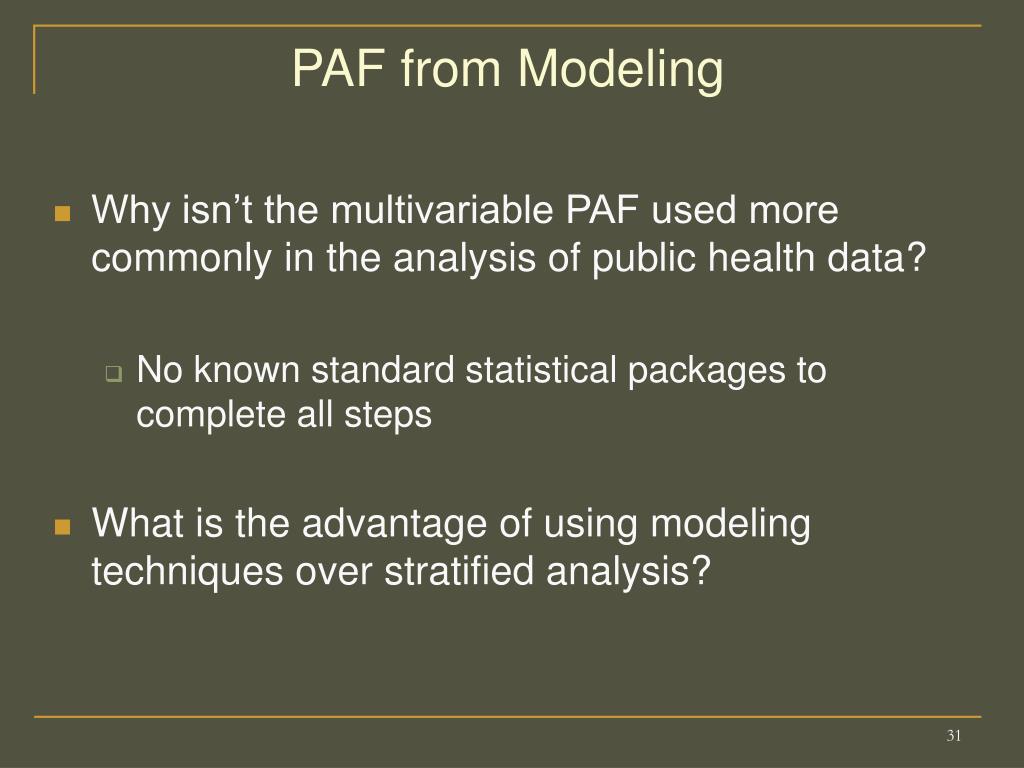 PAF from Modeling

Why isn’t the multivariable PAF used more commonly in the analysis of public health data?

No known standard statistical packages to complete all steps

What is the advantage of using modeling techniques over stratified analysis?

31